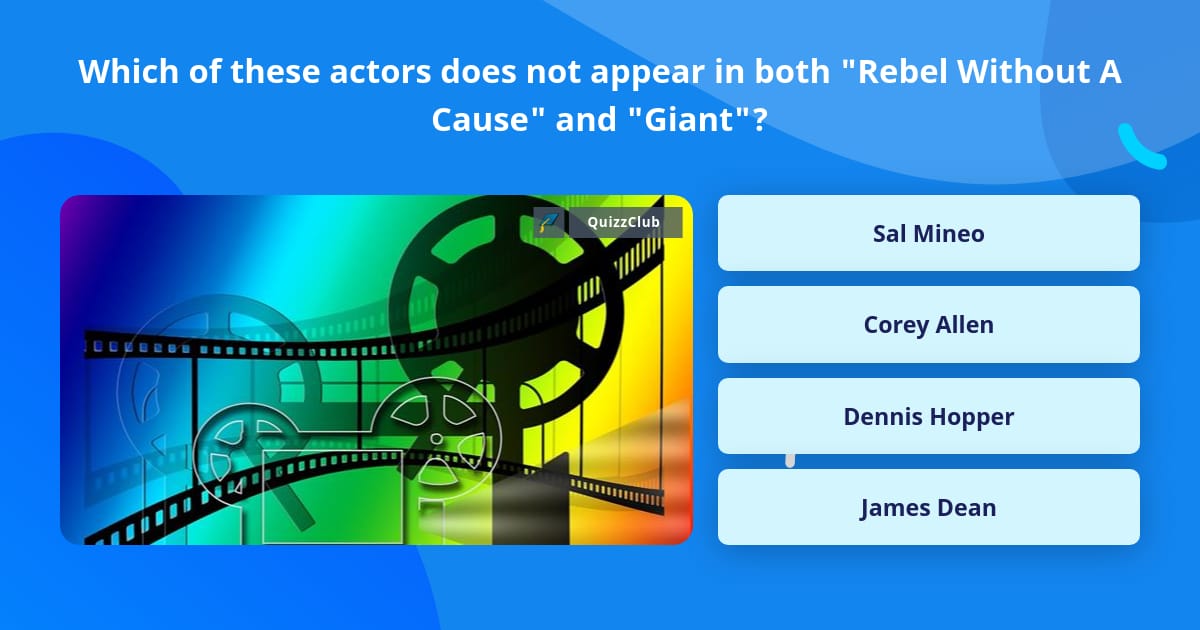 Which of these actors does not appear in both "Rebel Without A Cause" and "Giant"?

QuizzClub

Sal Mineo

Corey Allen

Dennis Hopper

James Dean